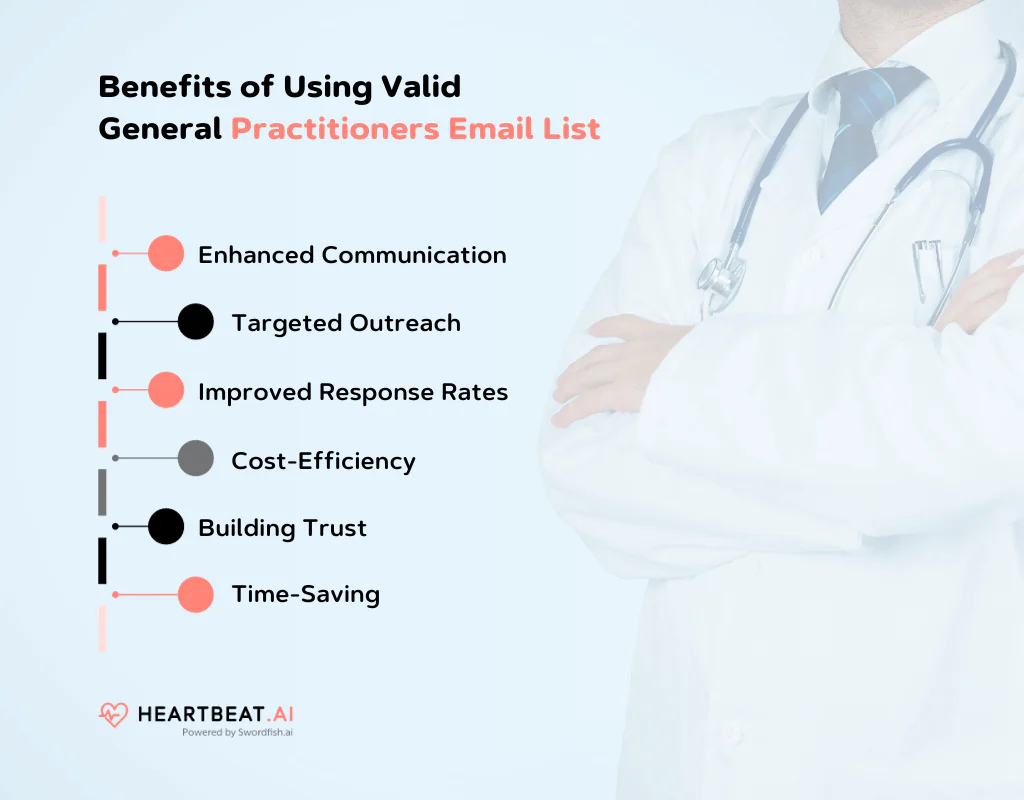 Benefits of Using Valid General Practitioners Email List

Enhanced Communication

Targeted Outreach

Improved Response Rates

Cost-Efficiency

Building Trust

Time-Saving

HEARTBEAT.AI
Powered by Swordfish.ai